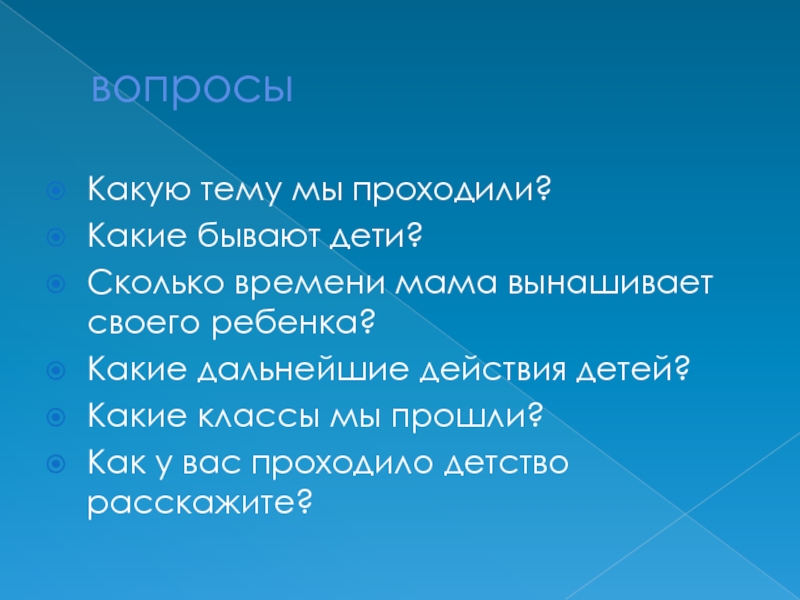 вопросы

Какую тему мы проходили?
Какие бывают дети?
Сколько времени мама вынашивает своего ребенка?
Какие дальнейшие действия детей?
Какие классы мы прошли?
Как у вас проходило детство расскажите?